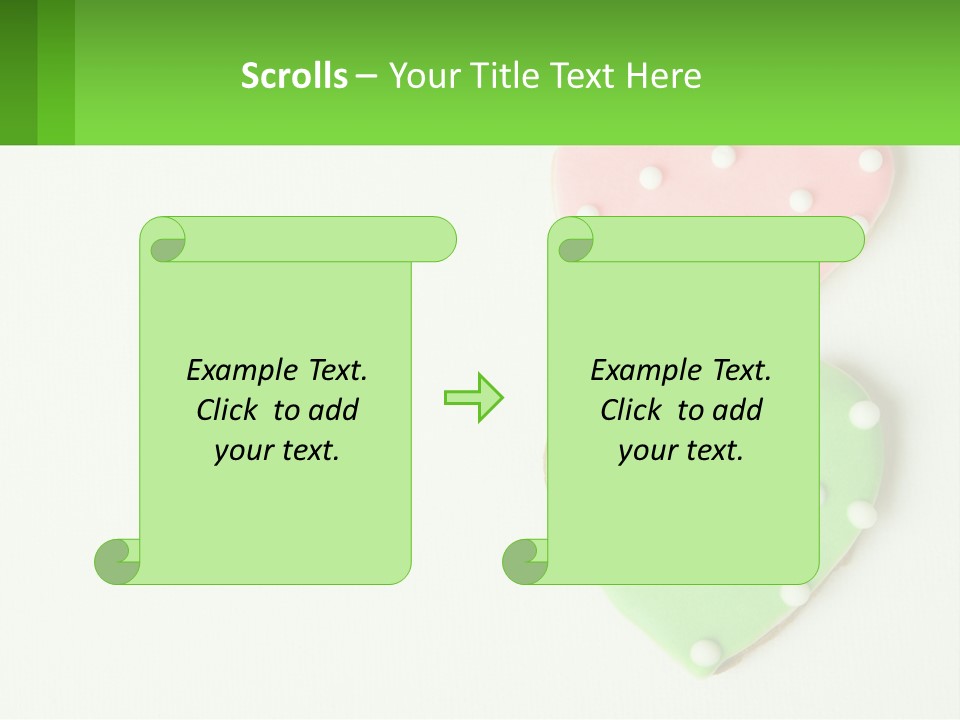 Scrolls – Your Title Text Here

Example Text. Click to add your text.

Example Text. Click to add your text.